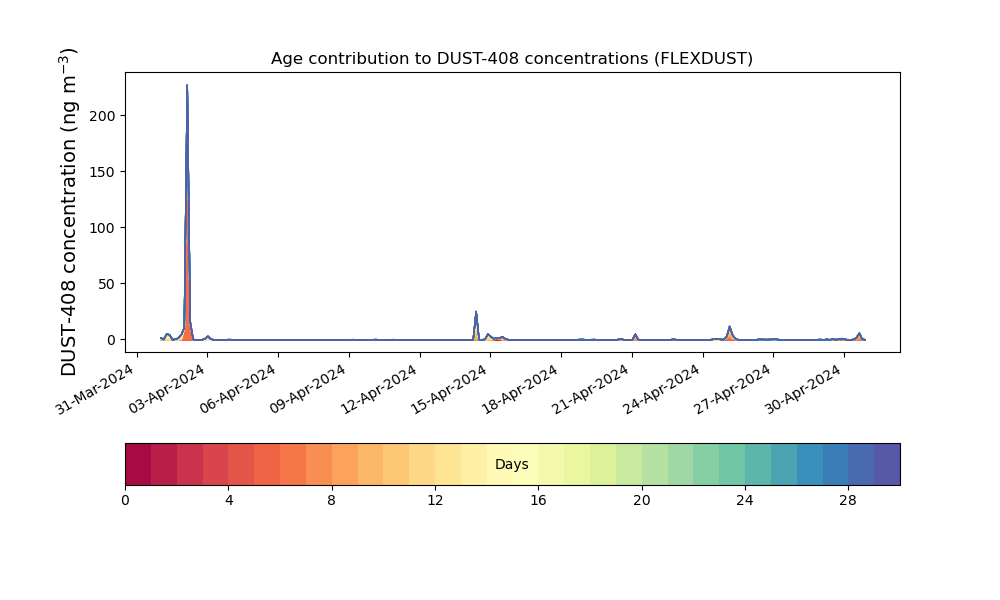 Age contribution to DUST-408 concentrations (FLEXDUST)

DUST-408 concentration (ng m$^{-3}$)

200
150
100
50
0

31-Mar-2024
03-Apr-2024
06-Apr-2024
09-Apr-2024
12-Apr-2024
15-Apr-2024
18-Apr-2024
21-Apr-2024
24-Apr-2024
27-Apr-2024
30-Apr-2024

Days

0
4
8
12
16
20
24
28